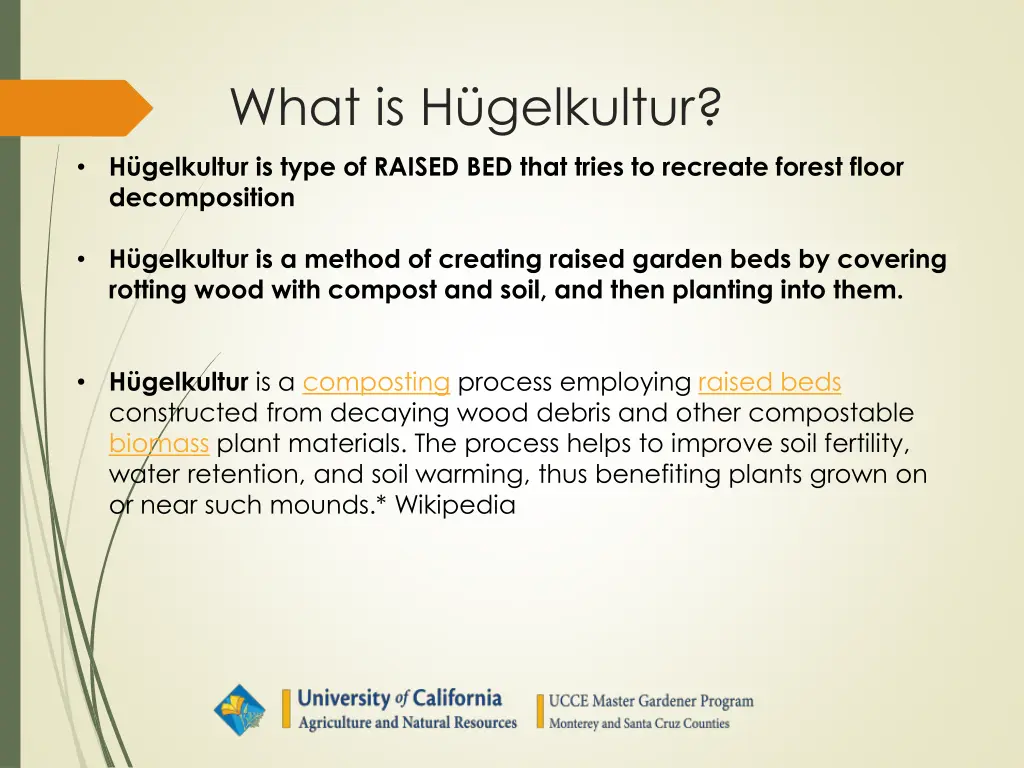 What is Hügelkultur?

• Hügelkultur is type of RAISED BED that tries to recreate forest floor decomposition

• Hügelkultur is a method of creating raised garden beds by covering rotting wood with compost and soil, and then planting into them.

• Hügelkultur is a composting process employing raised beds constructed from decaying wood debris and other compostable biomass plant materials. The process helps to improve soil fertility, water retention, and soil warming, thus benefiting plants grown on or near such mounds.* Wikipedia

University of California
Agriculture and Natural Resources

UCCE Master Gardener Program
Monterey and Santa Cruz Counties